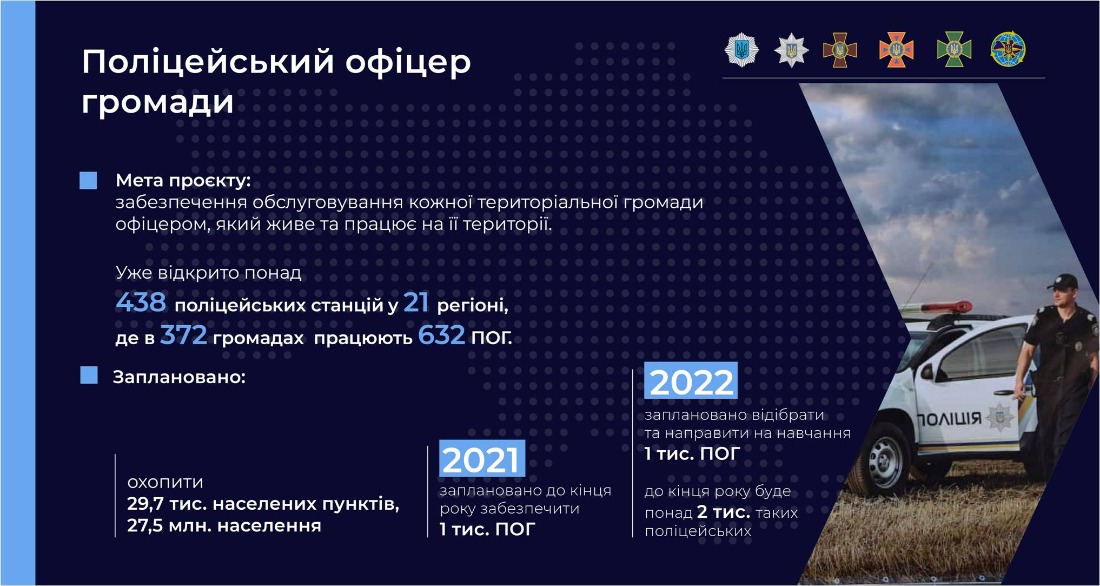 Поліцейський офіцер громади

Мета проєкту:
забезпечення обслуговування кожної територіальної громади офіцером, який живе та працює на її території.

Уже відкрито понад
438 поліцейських станцій у 21 регіоні,
де в 372 громадах працюють 632 ПОГ.

Заплановано:

охопити
29,7 тис. населених пунктів,
27,5 млн. населення

2021
заплановано до кінця року забезпечити
1 тис. ПОГ

2022
заплановано відібрати та направити на навчання
1 тис. ПОГ

до кінця року буде понад 2 тис. таких поліцейських

ПОЛІЦІЯ